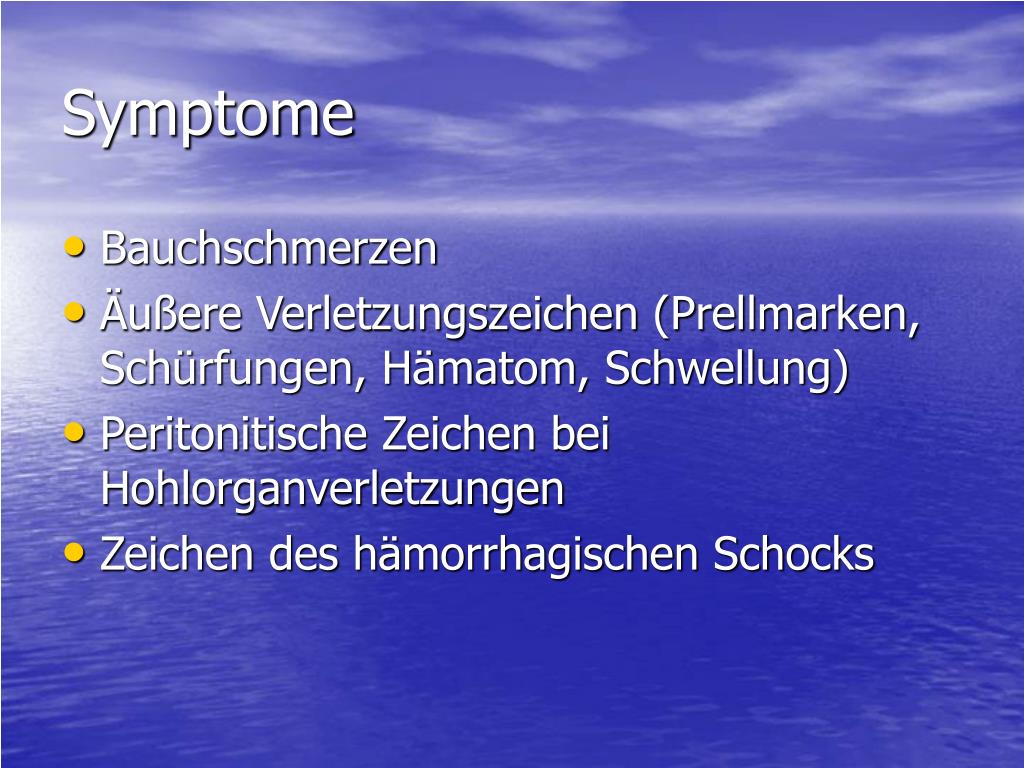 Symptome

• Bauchschmerzen
• Äußere Verletzungszeichen (Prellmarken, Schürfungen, Hämatom, Schwellung)
• Peritonitische Zeichen bei Hohlorganverletzungen
• Zeichen des hämorrhagischen Schocks